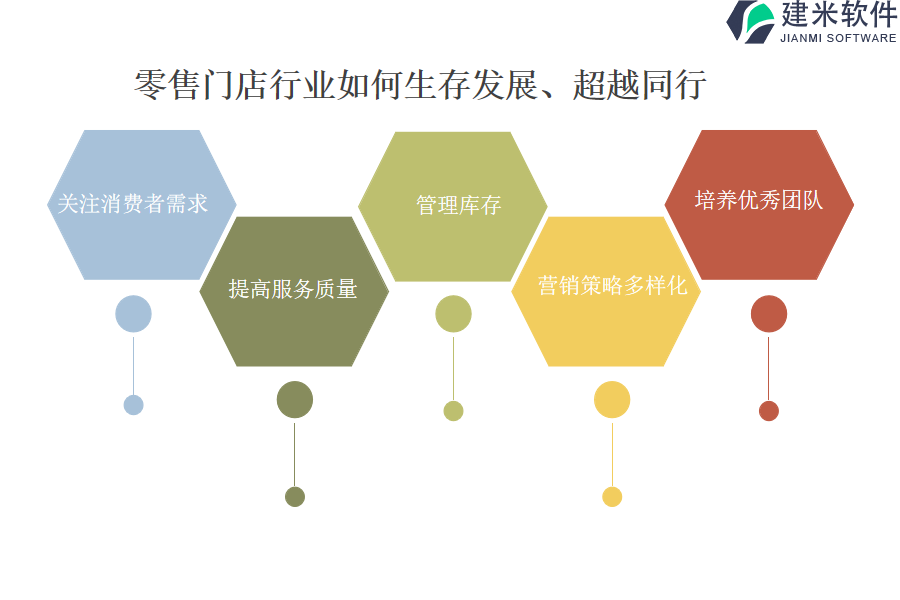 建米软件
JIANMI SOFTWARE

零售门店行业如何生存发展、超越同行

关注消费者需求

提高服务质量

管理库存

营销策略多样化

培养优秀团队